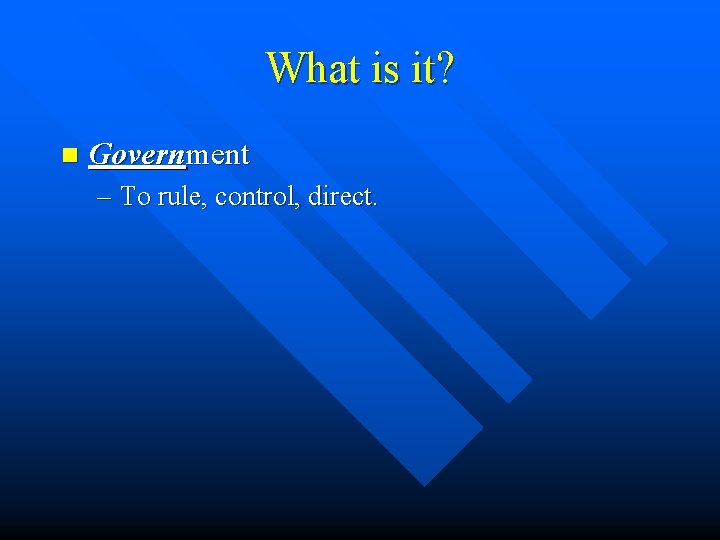 What is it?

Government
– To rule, control, direct.